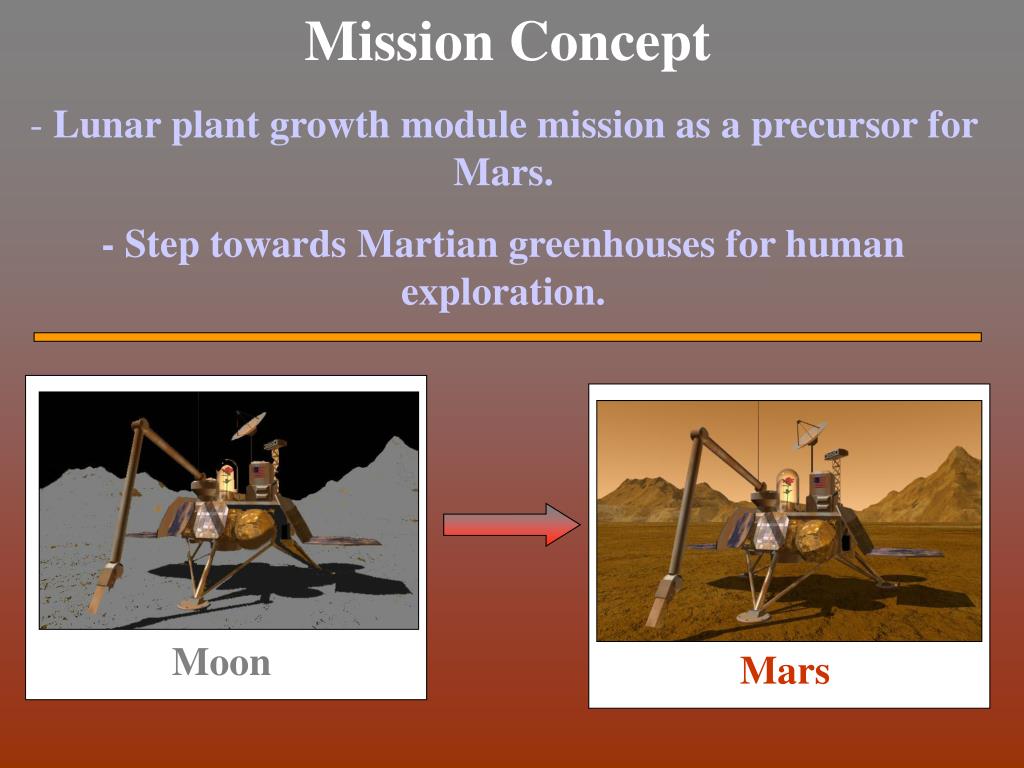 Mission Concept

- Lunar plant growth module mission as a precursor for Mars.

- Step towards Martian greenhouses for human exploration.

Moon

Mars